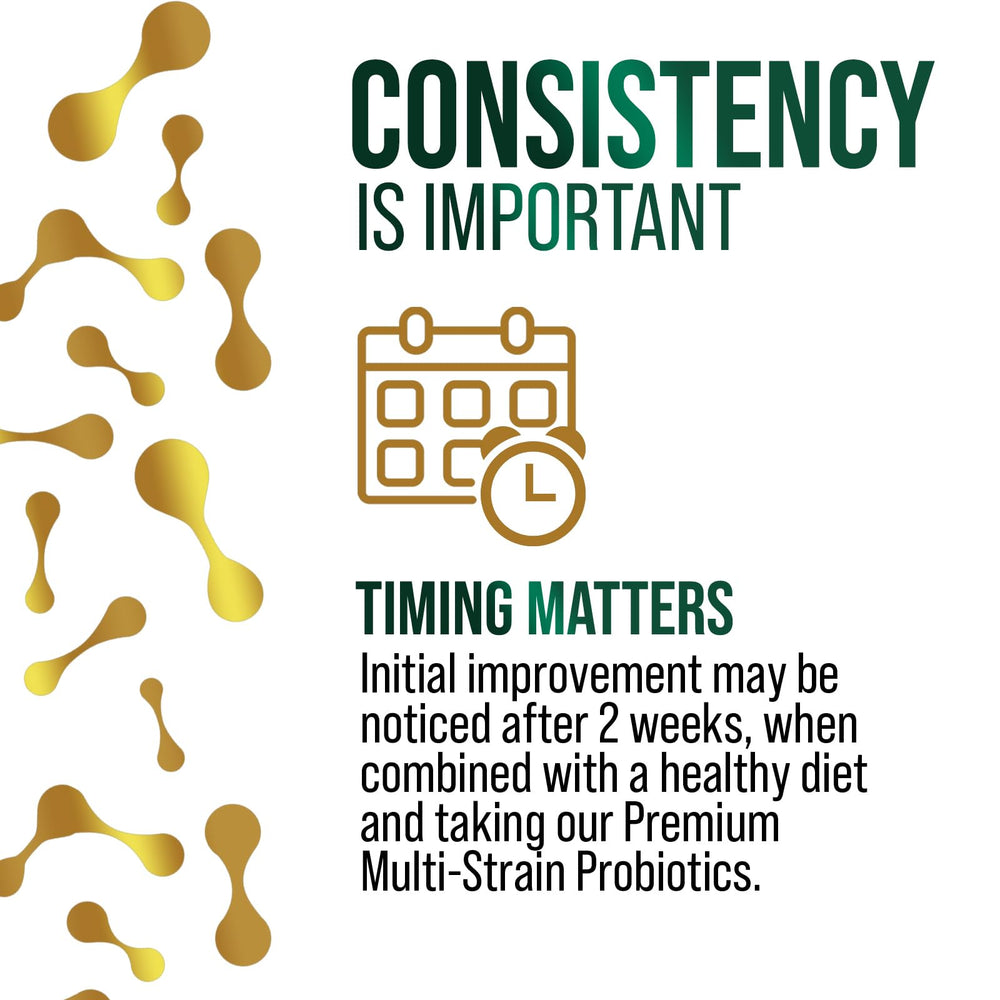 CONSISTENCY
IS IMPORTANT

TIMING MATTERS

Initial improvement may be noticed after 2 weeks, when combined with a healthy diet and taking our Premium Multi-Strain Probiotics.